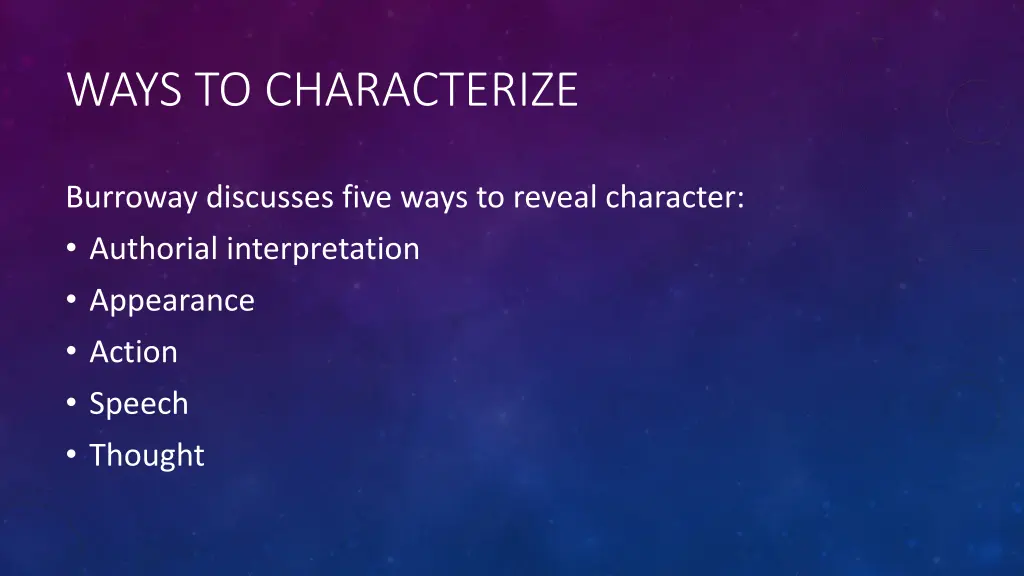 WAYS TO CHARACTERIZE

Burroway discusses five ways to reveal character:
• Authorial interpretation
• Appearance
• Action
• Speech
• Thought